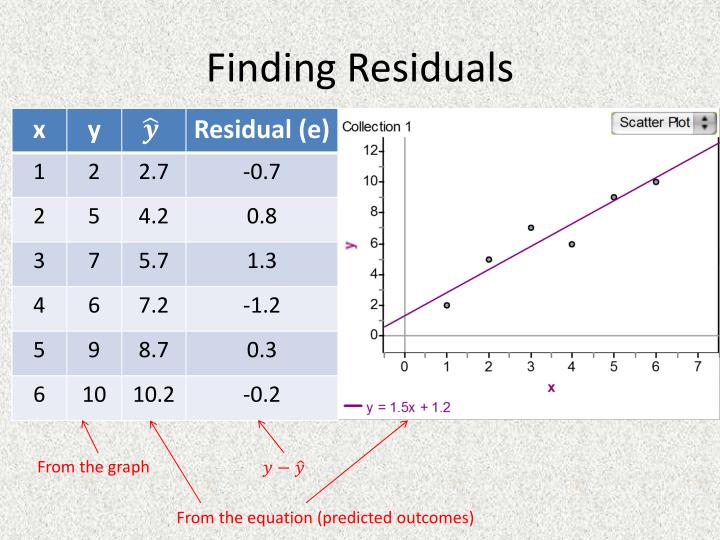 Finding Residuals

| x | y | $\hat{y}$ | Residual (e) |
|---|---|---|---|
| 1 | 2 | 2.7 | -0.7 |
| 2 | 5 | 4.2 | 0.8 |
| 3 | 7 | 5.7 | 1.3 |
| 4 | 6 | 7.2 | -1.2 |
| 5 | 9 | 8.7 | 0.3 |
| 6 | 10 | 10.2 | -0.2 |

Collection 1

Scatter Plot

12
10
8
6
4
2
0

y

0 1 2 3 4 5 6 7

x

y = 1.5x + 1.2

From the graph

$y - \hat{y}$

From the equation (predicted outcomes)